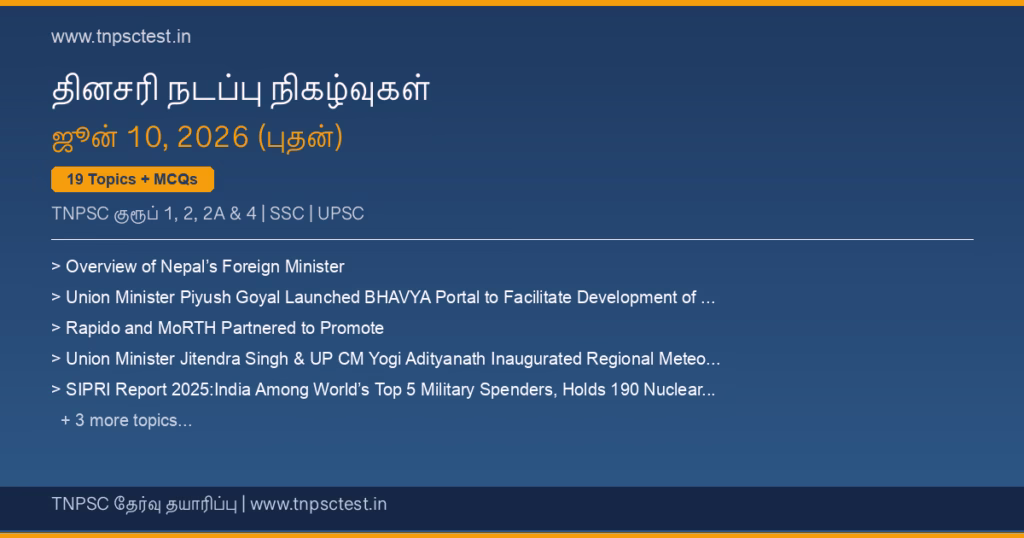 www.tnpsctest.in

தினசரி நடப்பு நிகழ்வுகள்

ஜூன் 10, 2026 (புதன்)

19 Topics + MCQs

TNPSC குரூப் 1, 2, 2A & 4 | SSC | UPSC

> Overview of Nepal's Foreign Minister

> Union Minister Piyush Goyal Launched BHAVYA Portal to Facilitate Development of ...

> Rapido and MoRTH Partnered to Promote

> Union Minister Jitendra Singh & UP CM Yogi Adityanath Inaugurated Regional Meteo...

> SIPRI Report 2025:India Among World's Top 5 Military Spenders, Holds 190 Nuclear...

+ 3 more topics...

TNPSC தேர்வு தயாரிப்பு | www.tnpsctest.in